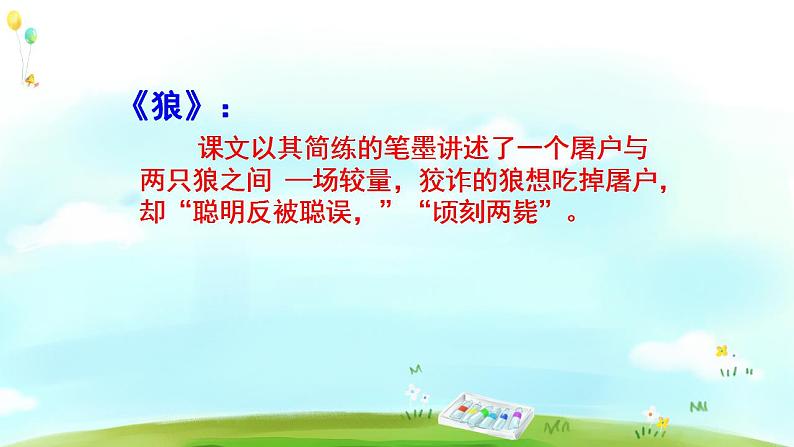 《狼》：

课文以其简练的笔墨讲述了一个屠户与两只狼之间 —场较量，狡诈的狼想吃掉屠户，却“聪明反被聪误，”“顷刻两毙”。